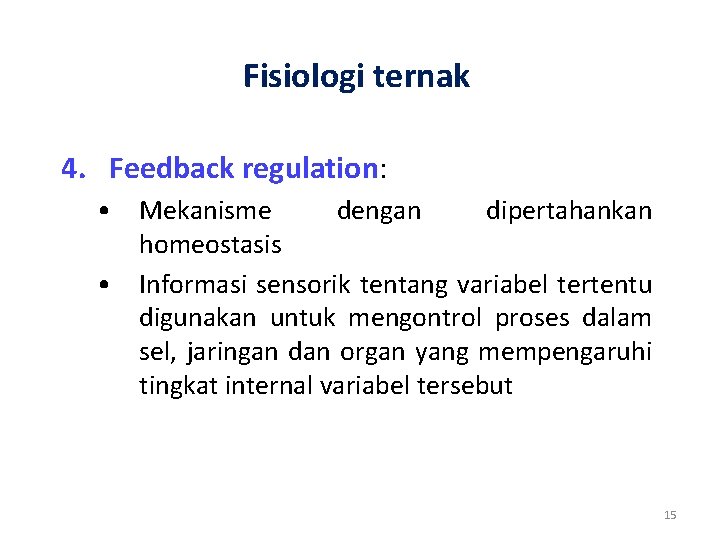 Fisiologi ternak

4. Feedback regulation:

• Mekanisme dengan dipertahankan homeostasis

• Informasi sensorik tentang variabel tertentu digunakan untuk mengontrol proses dalam sel, jaringan dan organ yang mempengaruhi tingkat internal variabel tersebut

15